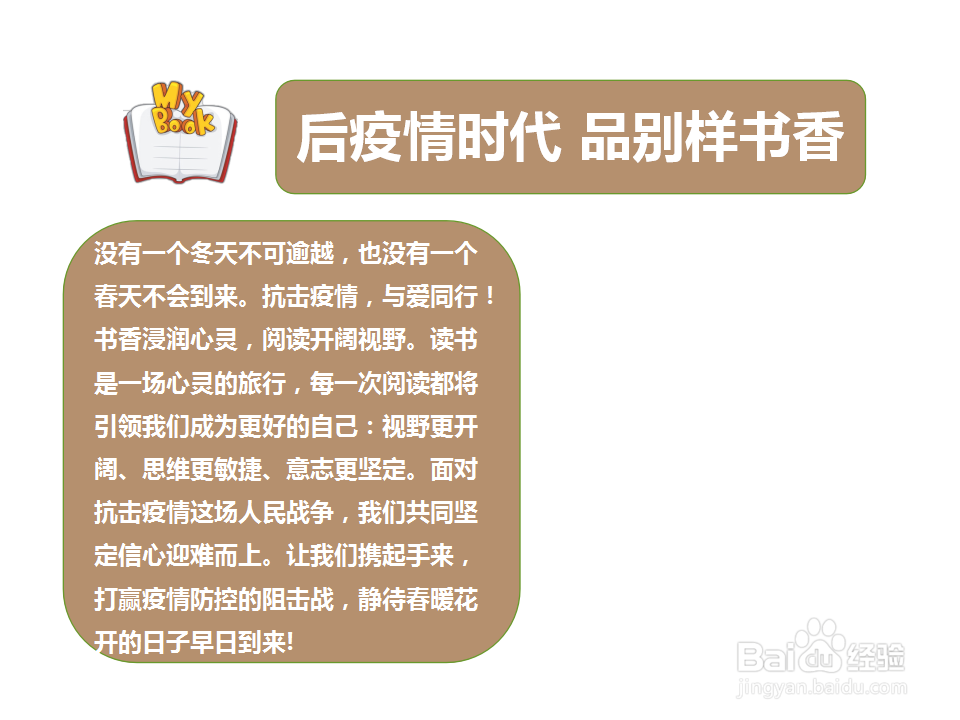 My Book

后疫情时代 品别样书香

没有一个冬天不可逾越，也没有一个春天不会到来。抗击疫情，与爱同行！书香浸润心灵，阅读开阔视野。读书是一场心灵的旅行，每一次阅读都将引领我们成为更好的自己：视野更开阔、思维更敏捷、意志更坚定。面对抗击疫情这场人民战争，我们共同坚定信心迎难而上。让我们携起手来，打赢疫情防控的阻击战，静待春暖花开的日子早日到来!

Baidu经验
jingyan.baidu.com